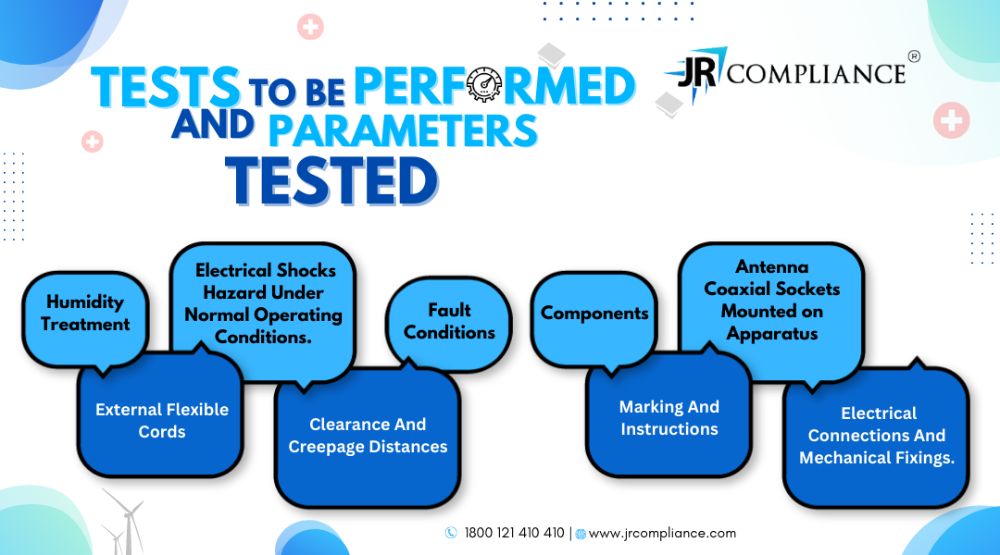 TESTS TO BE PERFORMED AND PARAMETERS TESTED

JR COMPLIANCE ®

Humidity Treatment

Electrical Shocks Hazard Under Normal Operating Conditions.

Fault Conditions

External Flexible Cords

Clearance And Creepage Distances

Components

Antenna Coaxial Sockets Mounted on Apparatus

Marking And Instructions

Electrical Connections And Mechanical Fixings.

1800 121 410 410 | www.jrcompliance.com